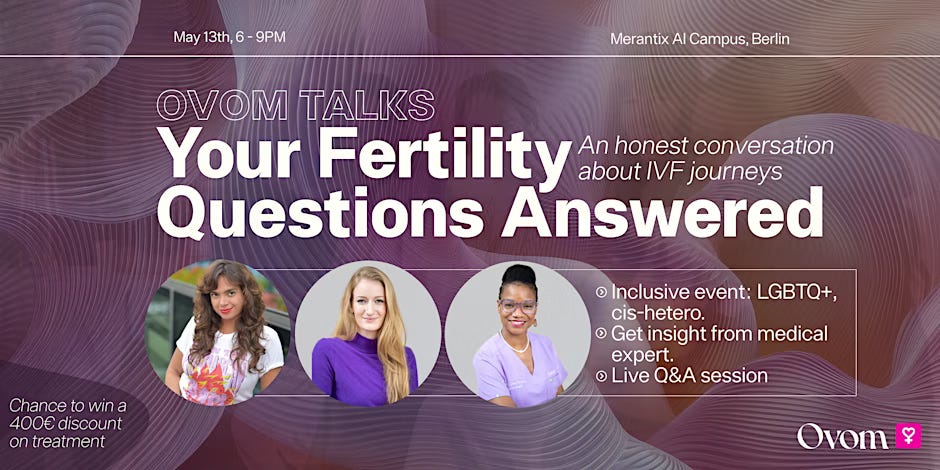 May 13th, 6 - 9PM

Merantix AI Campus, Berlin

OVOM TALKS

Your Fertility Questions Answered

An honest conversation about IVF journeys

Inclusive event: LGBTQ+, cis-hetero.
Get insight from medical expert.
Live Q&A session

Chance to win a 400€ discount on treatment

Ovom